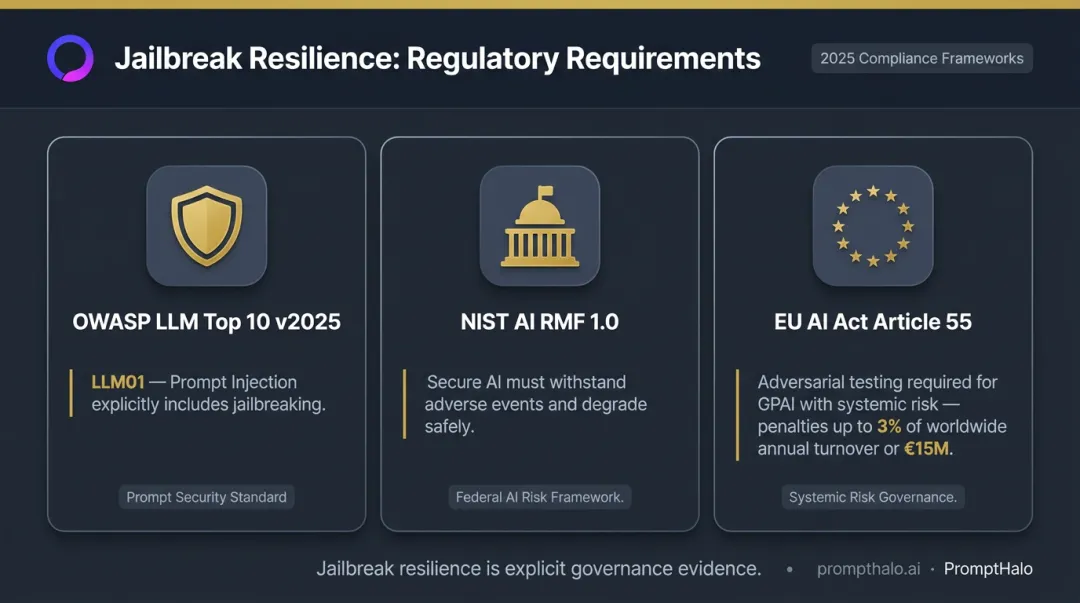 Jailbreak Resilience: Regulatory Requirements

2025 Compliance Frameworks

OWASP LLM Top 10 v2025

LLM01 — Prompt Injection explicitly includes jailbreaking.

Prompt Security Standard

NIST AI RMF 1.0

Secure AI must withstand adverse events and degrade safely.

Federal AI Risk Framework.

EU AI Act Article 55

Adversarial testing required for GPAI with systemic risk — penalties up to 3% of worldwide annual turnover or €15M.

Systemic Risk Governance.

Jailbreak resilience is explicit governance evidence. • prompthalo.ai · PromptHalo